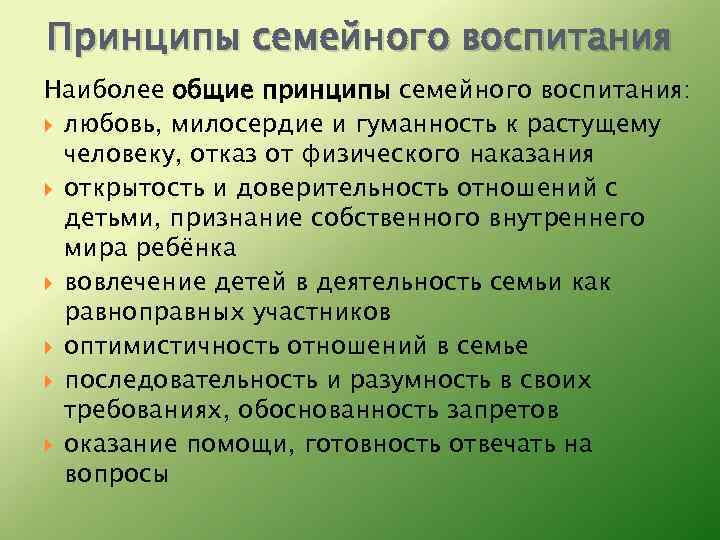 Принципы семейного воспитания

Наиболее общие принципы семейного воспитания:

любовь, милосердие и гуманность к растущему человеку, отказ от физического наказания

открытость и доверительность отношений с детьми, признание собственного внутреннего мира ребёнка

вовлечение детей в деятельность семьи как равноправных участников

оптимистичность отношений в семье

последовательность и разумность в своих требованиях, обоснованность запретов

оказание помощи, готовность отвечать на вопросы